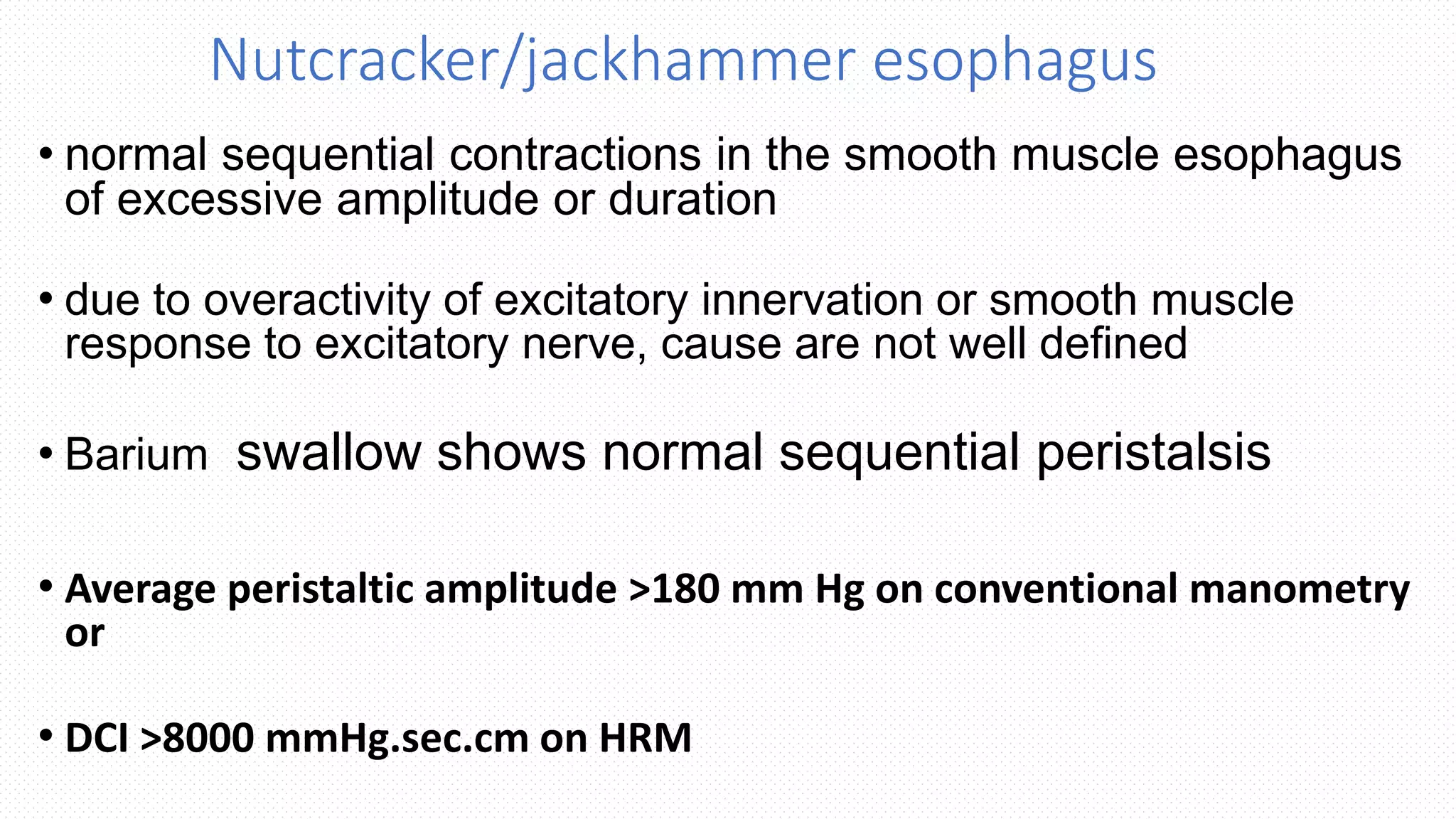 Nutcracker/jackhammer esophagus

• normal sequential contractions in the smooth muscle esophagus of excessive amplitude or duration

• due to overactivity of excitatory innervation or smooth muscle response to excitatory nerve, cause are not well defined

• Barium swallow shows normal sequential peristalsis

• Average peristaltic amplitude >180 mm Hg on conventional manometry or

• DCI >8000 mmHg.sec.cm on HRM